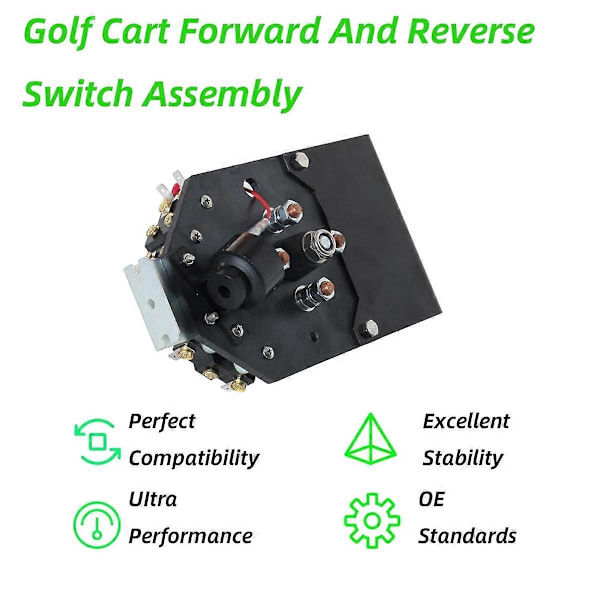 Golf Cart Forward And Reverse Switch Assembly

Perfect Compatibility

Excellent Stability

Ultra Performance

OE Standards